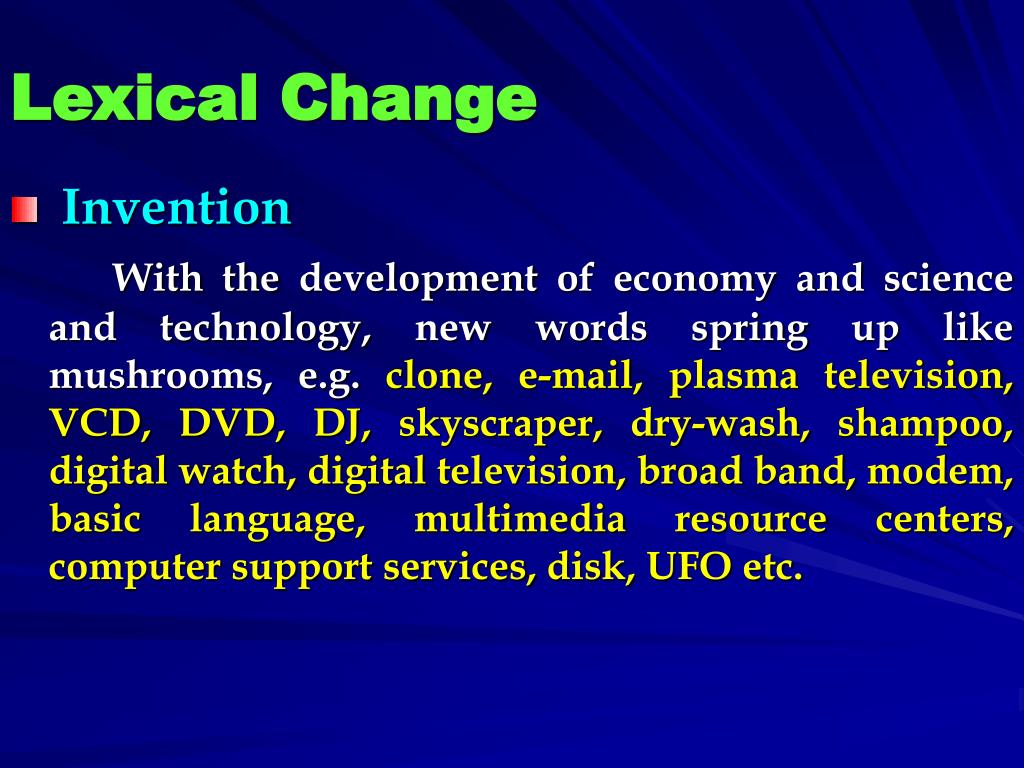 Lexical Change

Invention

With the development of economy and science and technology, new words spring up like mushrooms, e.g. clone, e-mail, plasma television, VCD, DVD, DJ, skyscraper, dry-wash, shampoo, digital watch, digital television, broad band, modem, basic language, multimedia resource centers, computer support services, disk, UFO etc.